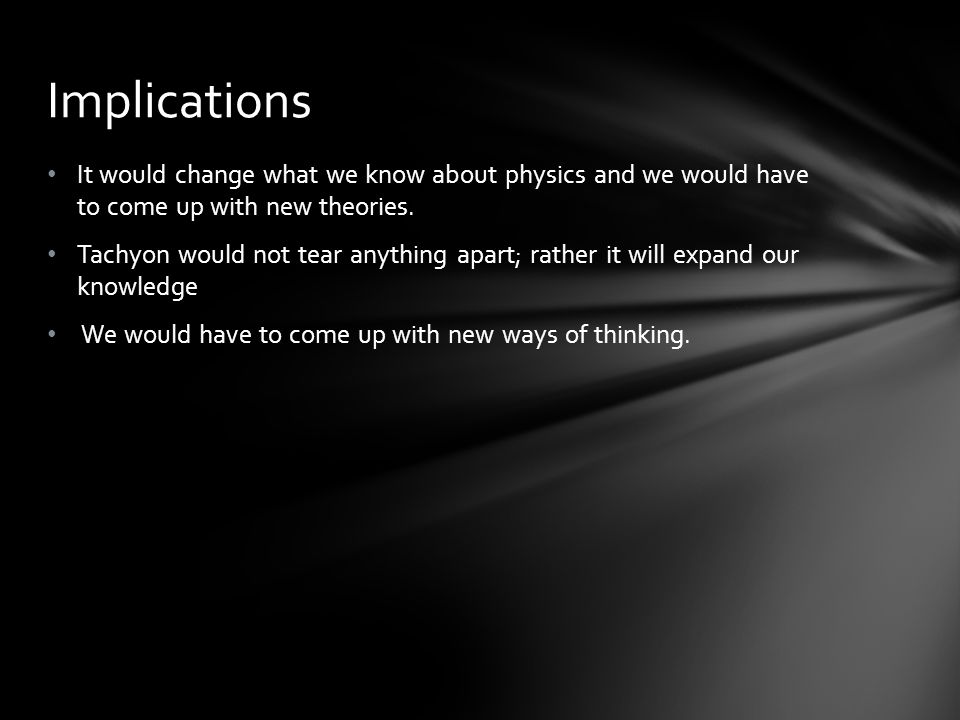 Implications

• It would change what we know about physics and we would have to come up with new theories.

• Tachyon would not tear anything apart; rather it will expand our knowledge

• We would have to come up with new ways of thinking.